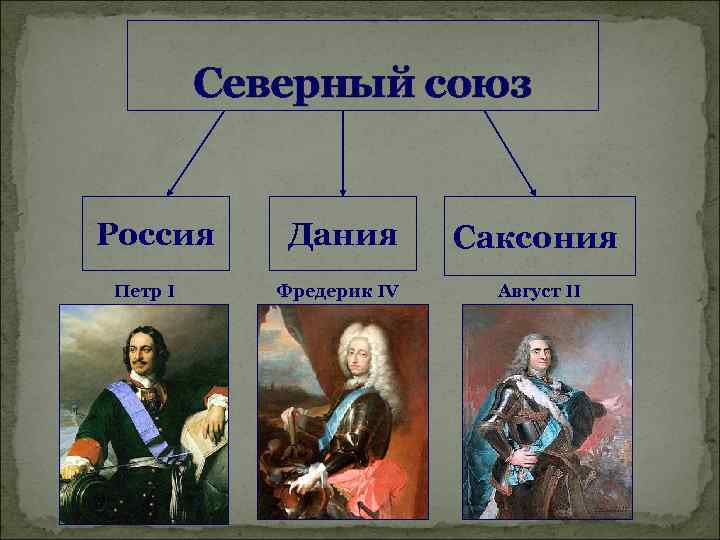 Северный союз

Россия

Дания

Саксония

Петр I

Фредерик IV

Август II